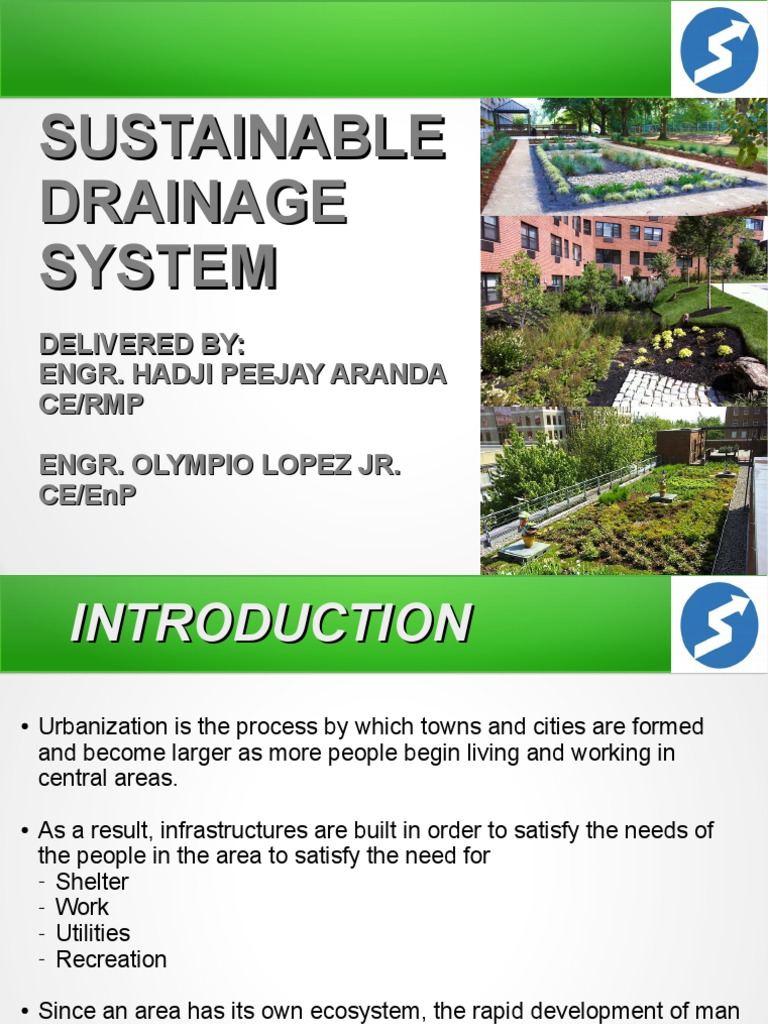 SUSTAINABLE DRAINAGE SYSTEM

DELIVERED BY:
ENGR. HADJI PEEJAY ARANDA CE/RMP

ENGR. OLYMPIO LOPEZ JR. CE/EnP

INTRODUCTION

• Urbanization is the process by which towns and cities are formed and become larger as more people begin living and working in central areas.

• As a result, infrastructures are built in order to satisfy the needs of the people in the area to satisfy the need for
- Shelter
- Work
- Utilities
- Recreation

• Since an area has its own ecosystem, the rapid development of man